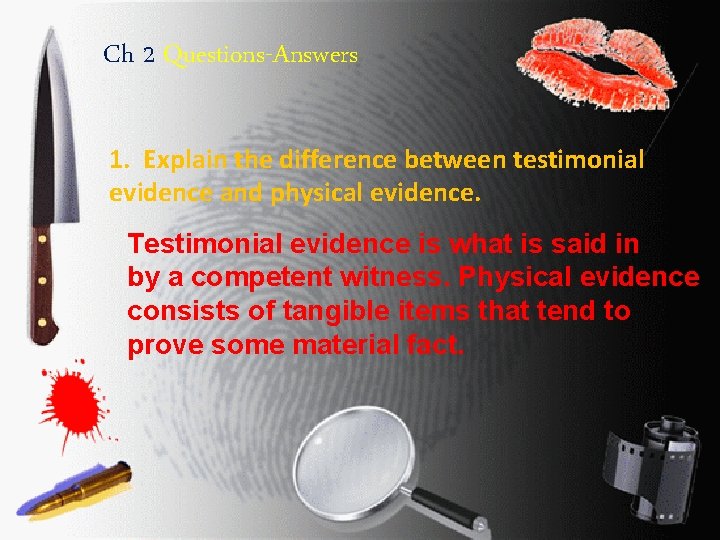 Ch 2 Questions-Answers

1. Explain the difference between testimonial evidence and physical evidence.

Testimonial evidence is what is said in by a competent witness. Physical evidence consists of tangible items that tend to prove some material fact.